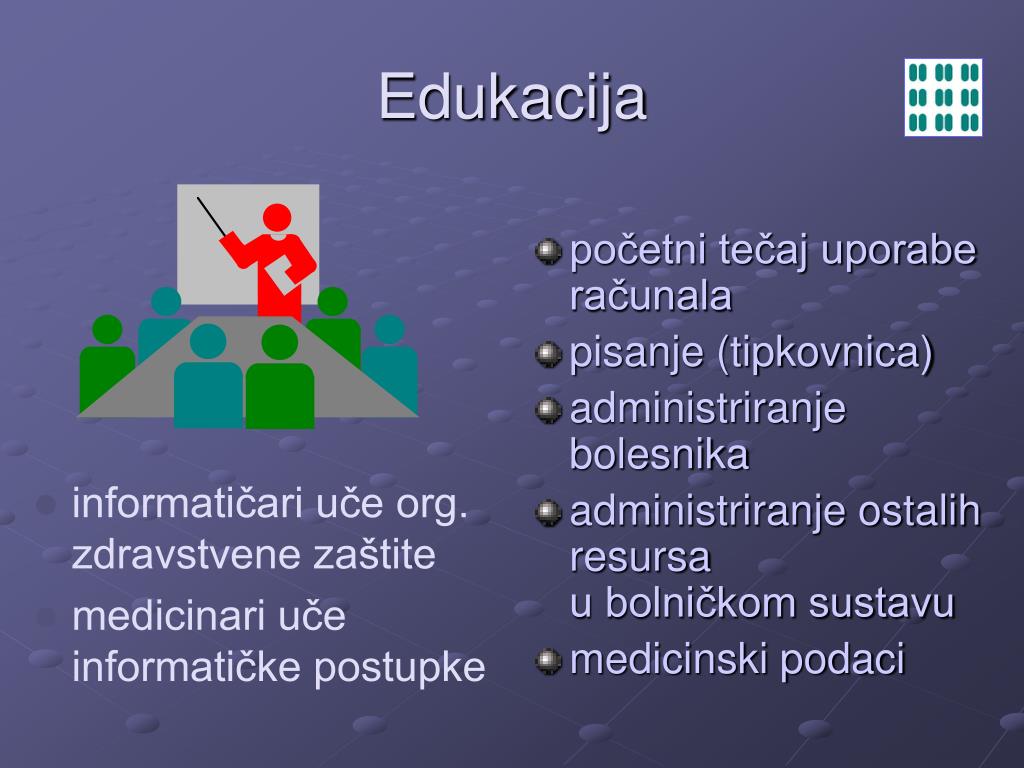 Edukacija

informatičari uče org. zdravstvene zaštite

medicinari uče informatičke postupke

početni tečaj uporabe računala

pisanje (tipkovnica)

administriranje bolesnika

administriranje ostalih resursa
u bolničkom sustavu

medicinski podaci